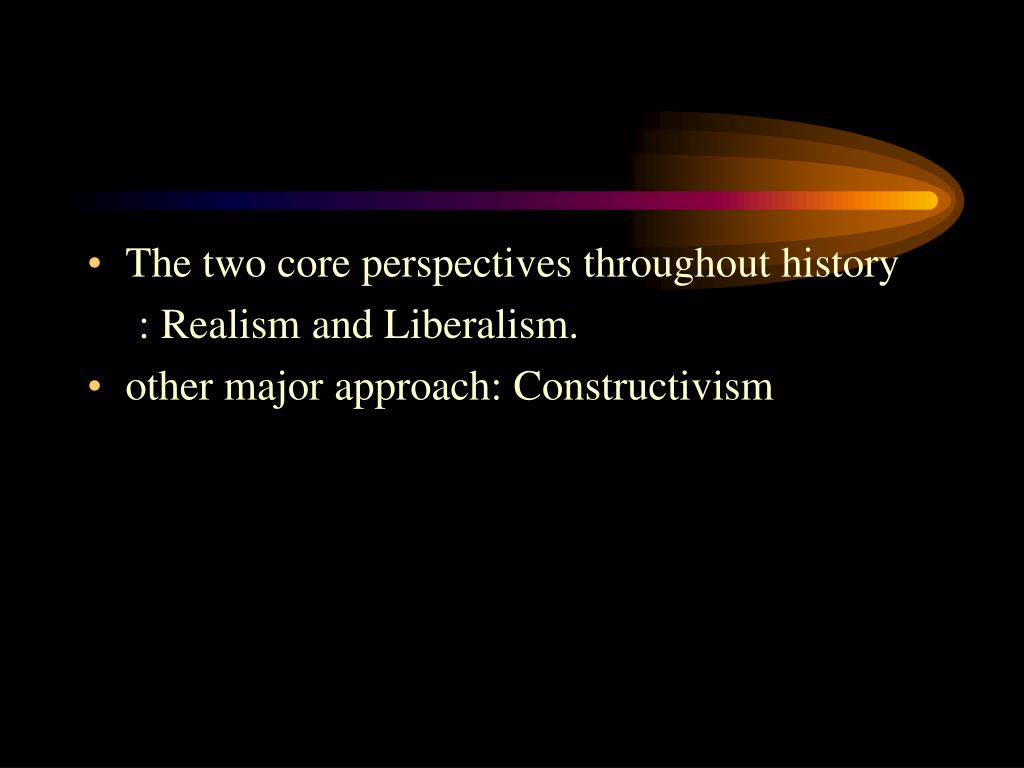 • The two core perspectives throughout history : Realism and Liberalism.
• other major approach: Constructivism